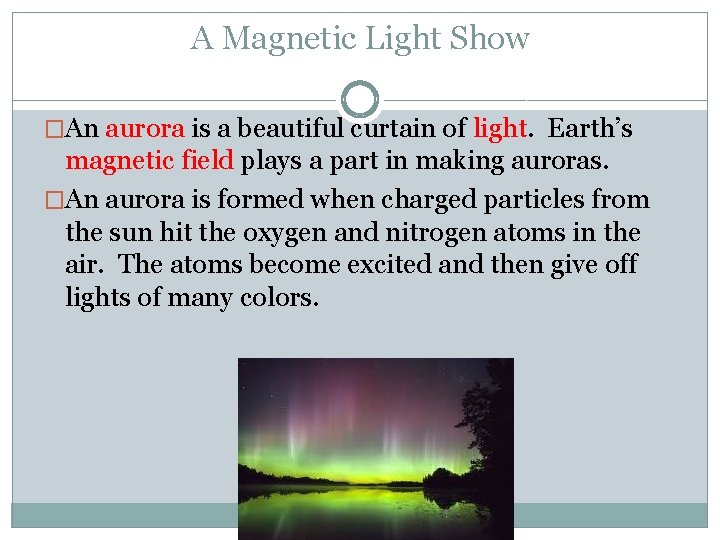 A Magnetic Light Show

□An aurora is a beautiful curtain of light. Earth's magnetic field plays a part in making auroras.

□An aurora is formed when charged particles from the sun hit the oxygen and nitrogen atoms in the air. The atoms become excited and then give off lights of many colors.